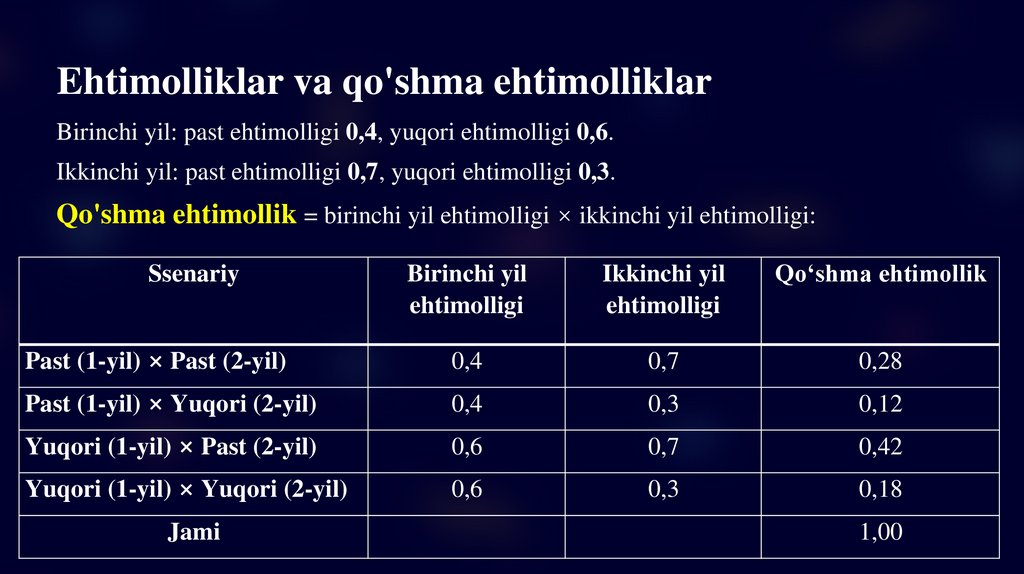 Ehtimolliklar va qo'shma ehtimolliklar

Birinchi yil: past ehtimolligi 0,4, yuqori ehtimolligi 0,6.

Ikkinchi yil: past ehtimolligi 0,7, yuqori ehtimolligi 0,3.

Qo'shma ehtimollik = birinchi yil ehtimolligi × ikkinchi yil ehtimolligi:

| Ssenariy | Birinchi yil ehtimolligi | Ikkinchi yil ehtimolligi | Qo‘shma ehtimollik |
|---|---|---|---|
| Past (1-yil) × Past (2-yil) | 0,4 | 0,7 | 0,28 |
| Past (1-yil) × Yuqori (2-yil) | 0,4 | 0,3 | 0,12 |
| Yuqori (1-yil) × Past (2-yil) | 0,6 | 0,7 | 0,42 |
| Yuqori (1-yil) × Yuqori (2-yil) | 0,6 | 0,3 | 0,18 |
| Jami | | | 1,00 |